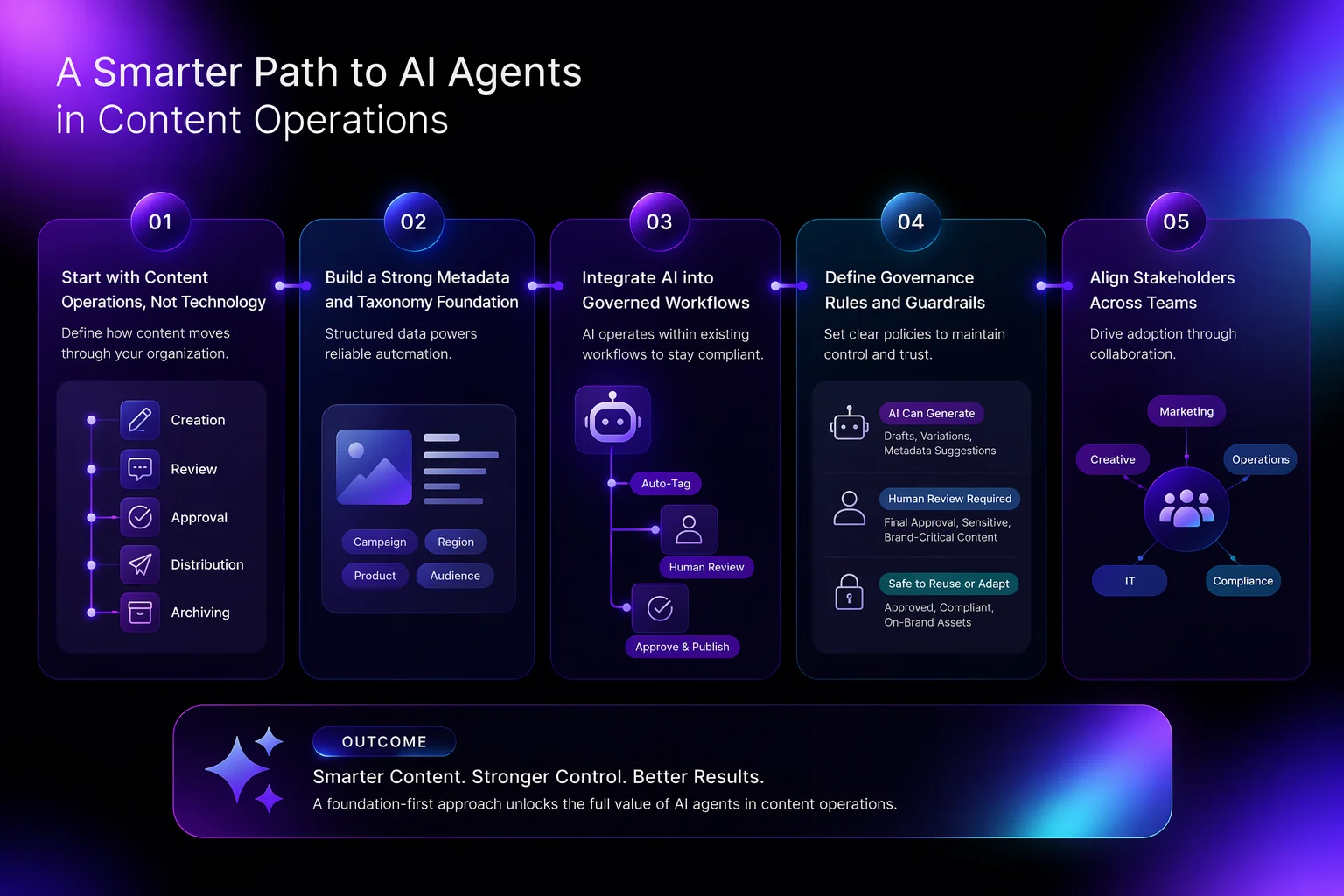 A Smarter Path to AI Agents
in Content Operations

01
Start with Content Operations, Not Technology
Define how content moves through your organization.
Creation
Review
Approval
Distribution
Archiving

02
Build a Strong Metadata and Taxonomy Foundation
Structured data powers reliable automation.
Campaign
Region
Product
Audience

03
Integrate AI into Governed Workflows
AI operates within existing workflows to stay compliant.
Auto-Tag
Human Review
Approve & Publish

04
Define Governance Rules and Guardrails
Set clear policies to maintain control and trust.
AI Can Generate
Drafts, Variations, Metadata Suggestions
Human Review Required
Final Approval, Sensitive, Brand-Critical Content
Safe to Reuse or Adapt
Approved, Compliant, On-Brand Assets

05
Align Stakeholders Across Teams
Drive adoption through collaboration.
Marketing
Creative
Operations
IT
Compliance

OUTCOME
Smarter Content. Stronger Control. Better Results.
A foundation-first approach unlocks the full value of AI agents in content operations.